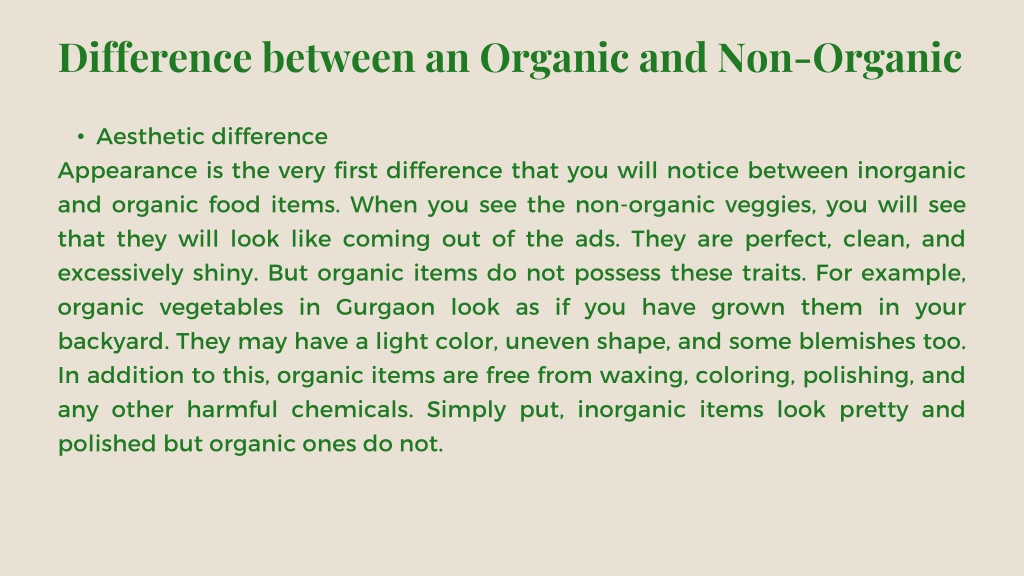 Difference between an Organic and Non-Organic

• Aesthetic difference

Appearance is the very first difference that you will notice between inorganic and organic food items. When you see the non-organic veggies, you will see that they will look like coming out of the ads. They are perfect, clean, and excessively shiny. But organic items do not possess these traits. For example, organic vegetables in Gurgaon look as if you have grown them in your backyard. They may have a light color, uneven shape, and some blemishes too. In addition to this, organic items are free from waxing, coloring, polishing, and any other harmful chemicals. Simply put, inorganic items look pretty and polished but organic ones do not.